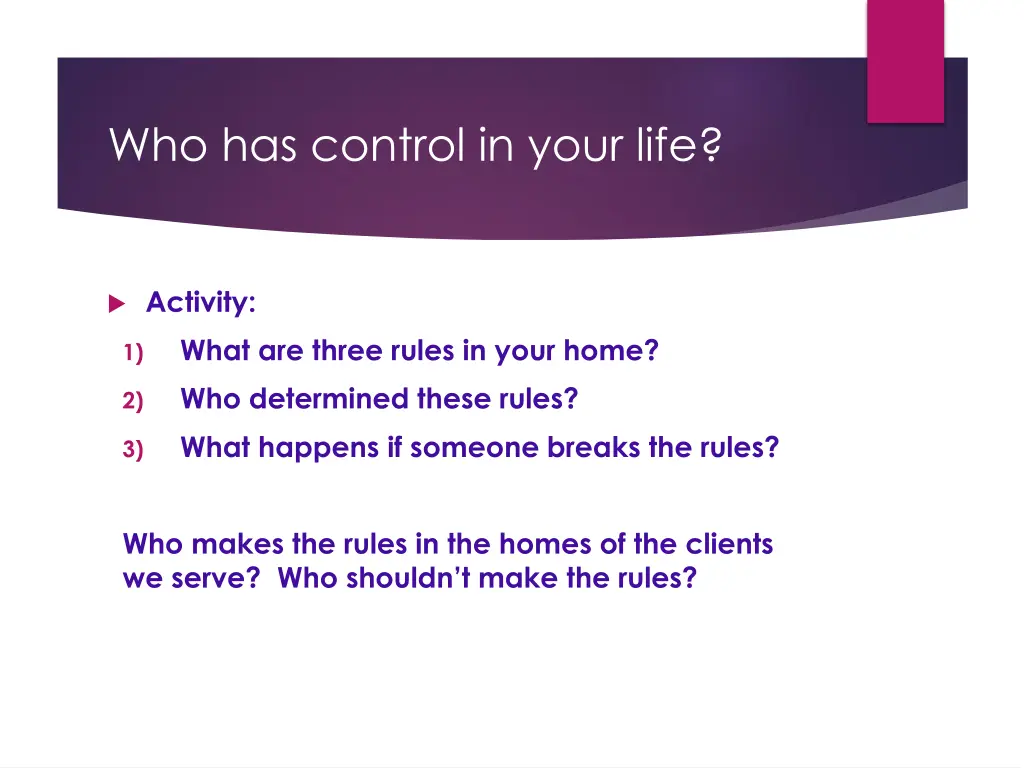 Who has control in your life?

Activity:

1) What are three rules in your home?

2) Who determined these rules?

3) What happens if someone breaks the rules?

Who makes the rules in the homes of the clients we serve? Who shouldn't make the rules?